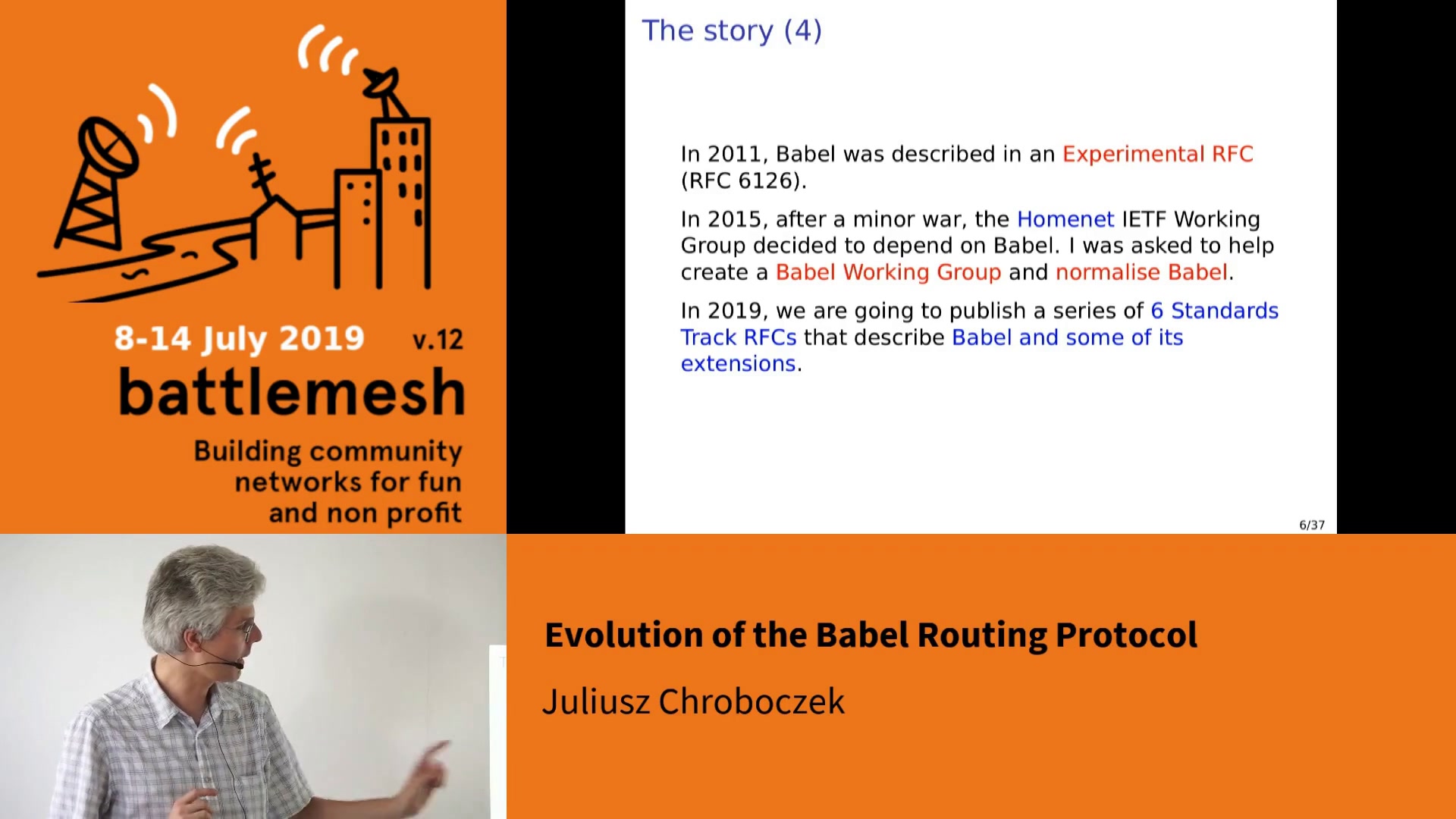 8-14 July 2019 v.12

battlemesh

Building community networks for fun and non profit

The story (4)

In 2011, Babel was described in an Experimental RFC (RFC 6126).

In 2015, after a minor war, the Homenet IETF Working Group decided to depend on Babel. I was asked to help create a Babel Working Group and normalise Babel.

In 2019, we are going to publish a series of 6 Standards Track RFCs that describe Babel and some of its extensions.

6/37

Evolution of the Babel Routing Protocol

Juliusz Chroboczek